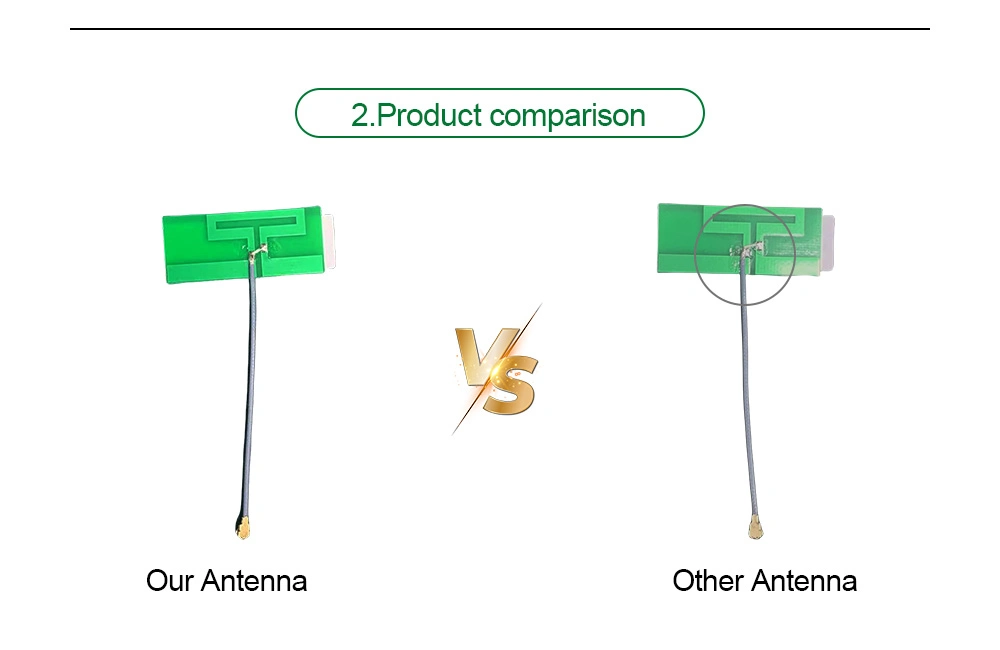 2.Product comparison

VS

Our Antenna

Other Antenna